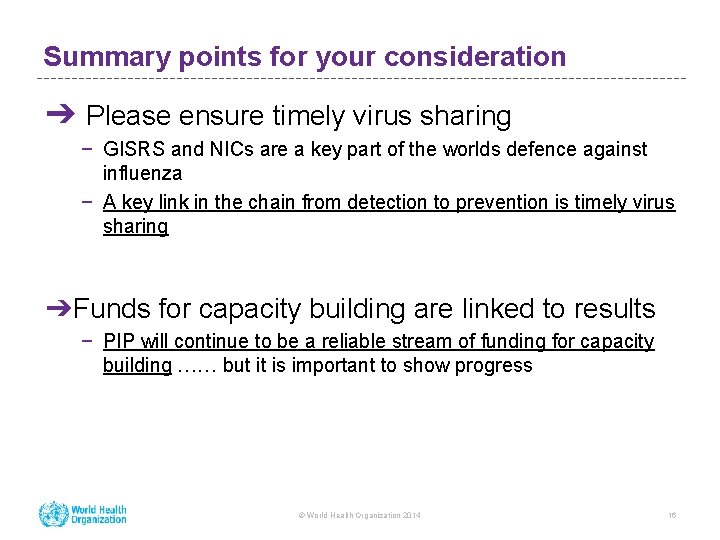 Summary points for your consideration

➔ Please ensure timely virus sharing

– GISRS and NICs are a key part of the worlds defence against influenza

– A key link in the chain from detection to prevention is timely virus sharing

➔Funds for capacity building are linked to results

– PIP will continue to be a reliable stream of funding for capacity building …… but it is important to show progress

World Health Organization

© World Health Organization 2014

16